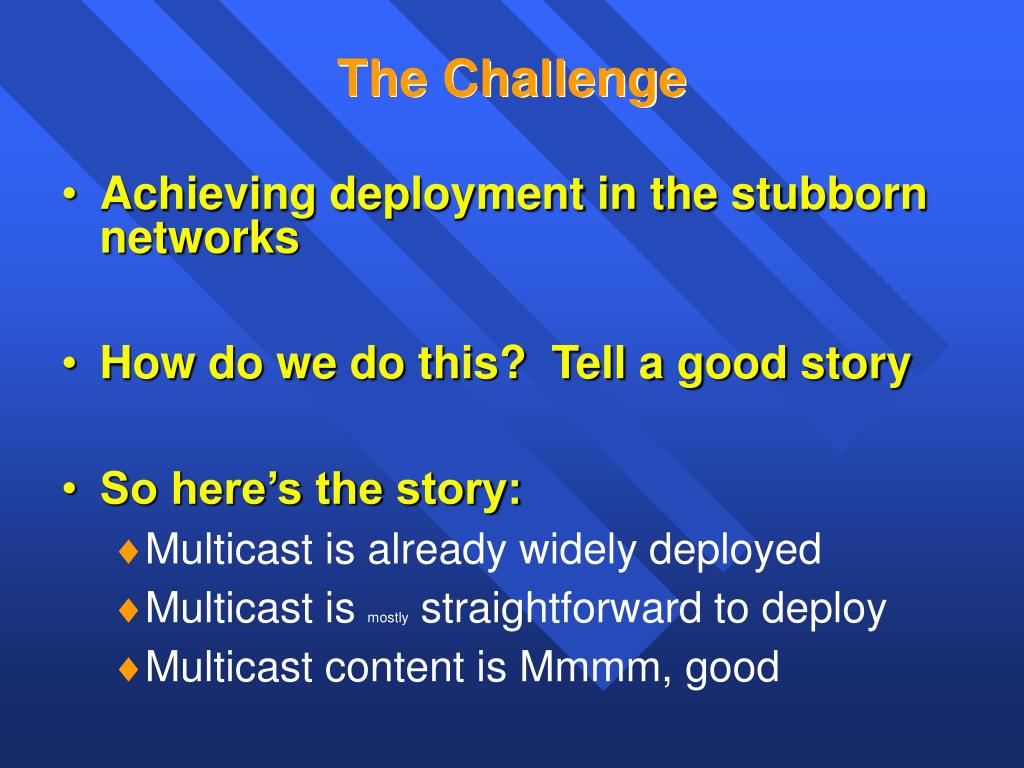 The Challenge

• Achieving deployment in the stubborn networks

• How do we do this? Tell a good story

• So here's the story:

♦ Multicast is already widely deployed

♦ Multicast is mostly straightforward to deploy

♦ Multicast content is Mmmm, good